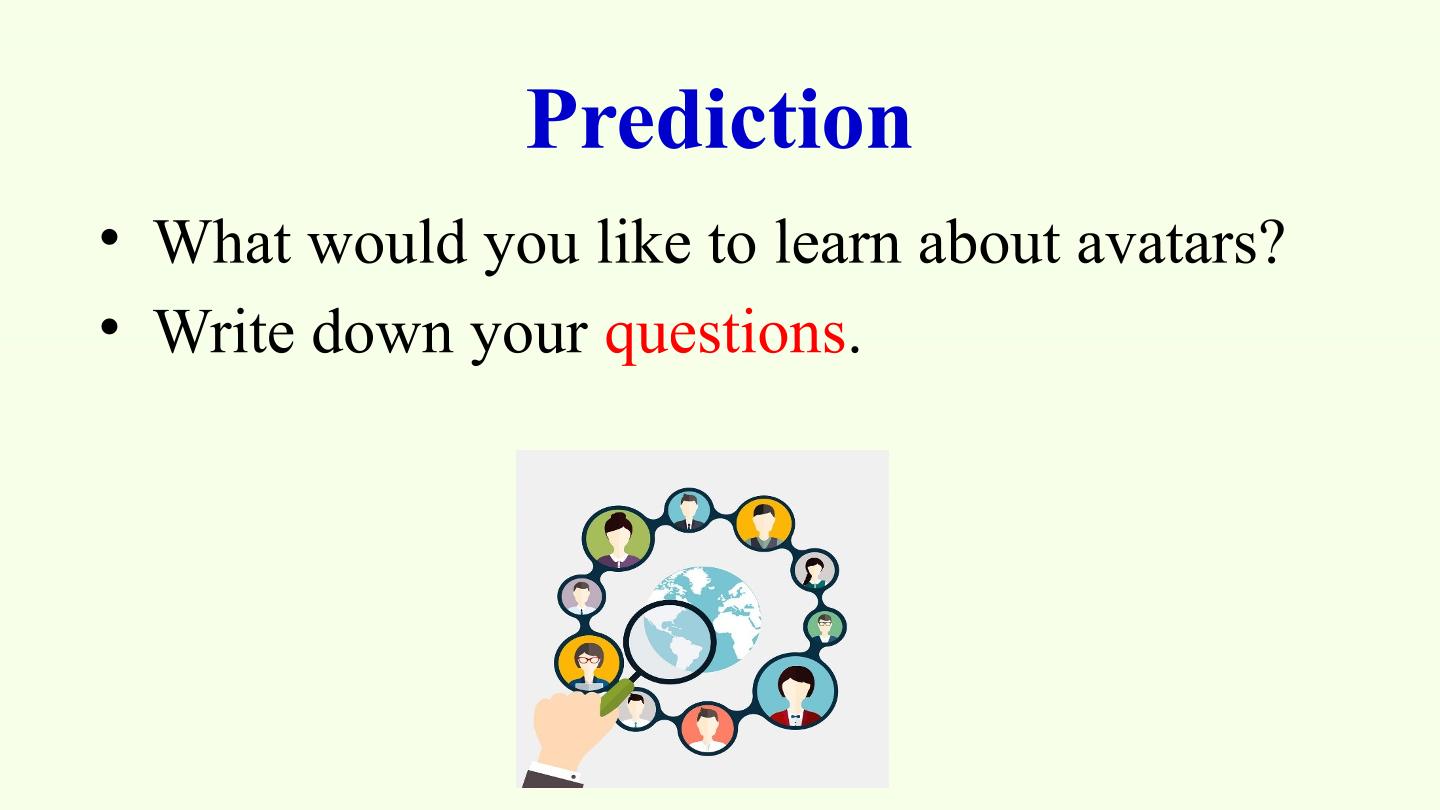 Prediction

• What would you like to learn about avatars?
• Write down your questions.